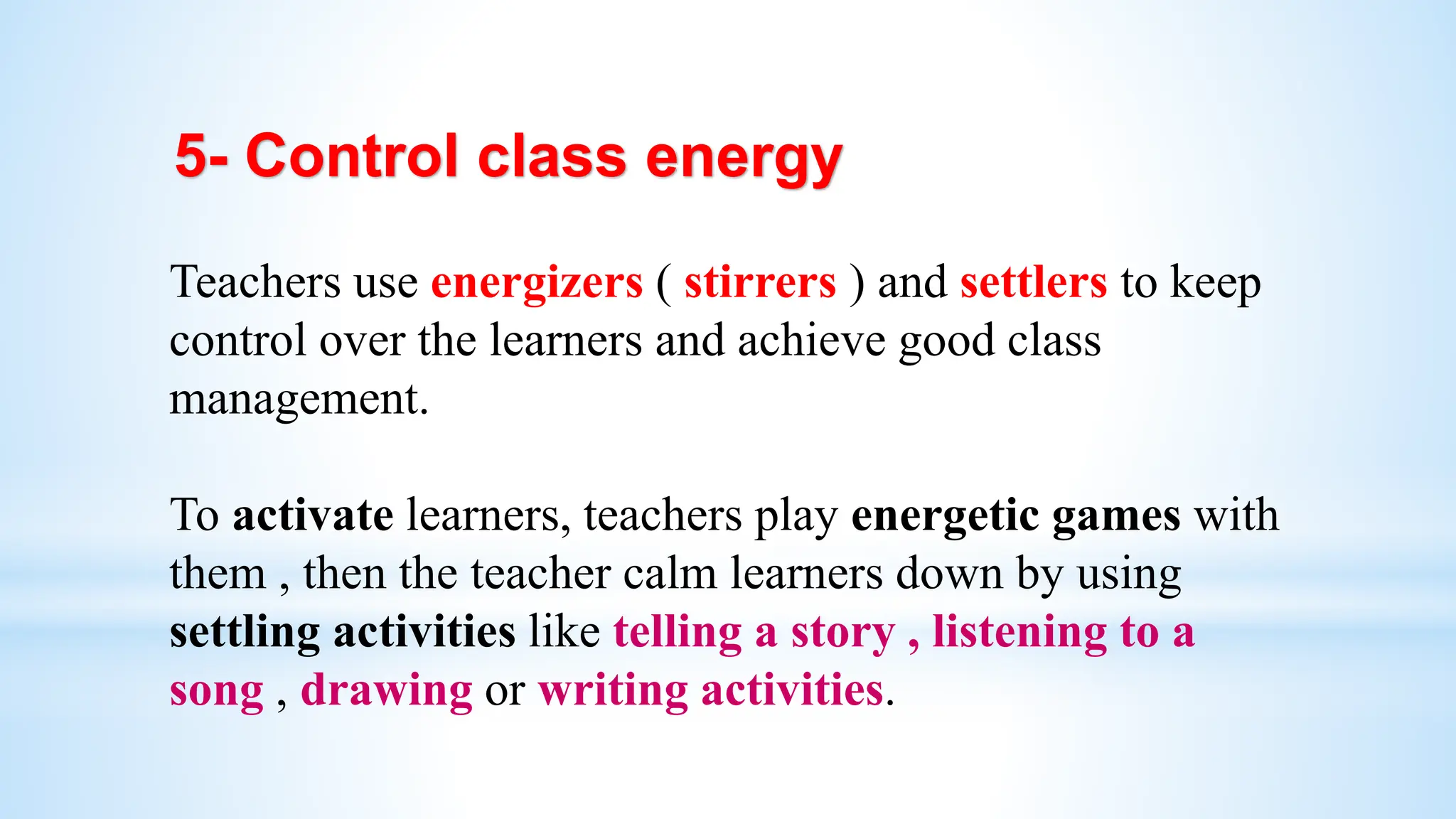 5- Control class energy

Teachers use energizers ( stirrers ) and settlers to keep control over the learners and achieve good class management.

To activate learners, teachers play energetic games with them , then the teacher calm learners down by using settling activities like telling a story , listening to a song , drawing or writing activities.